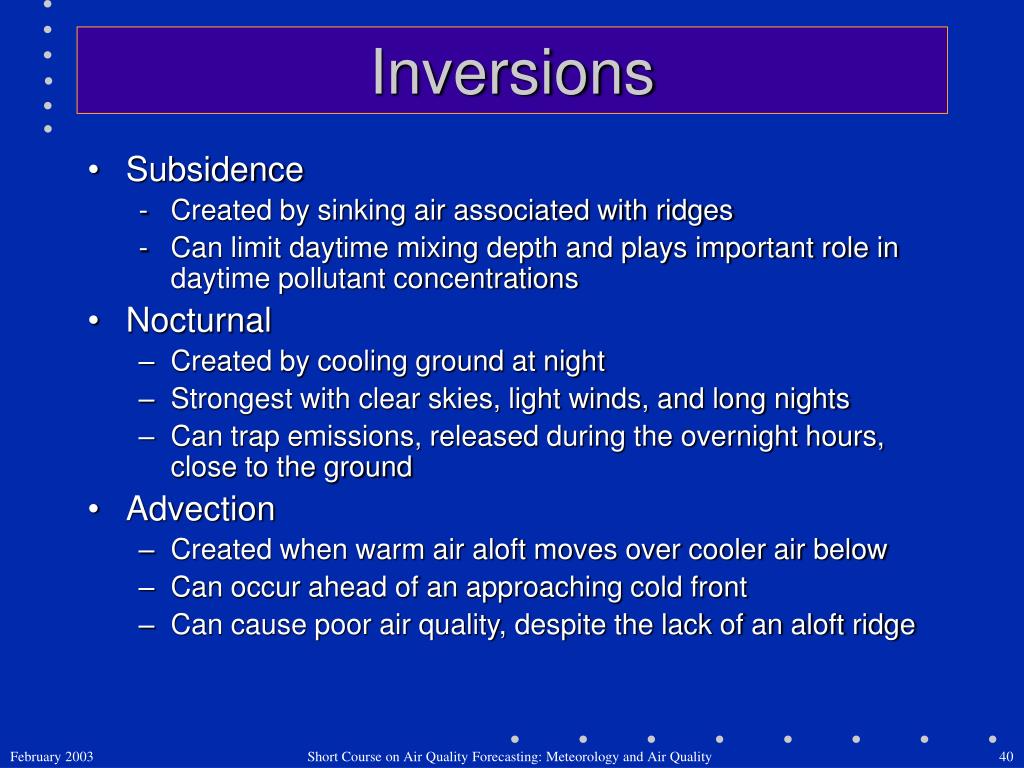 Inversions

• Subsidence
 - Created by sinking air associated with ridges
 - Can limit daytime mixing depth and plays important role in daytime pollutant concentrations
• Nocturnal
 – Created by cooling ground at night
 – Strongest with clear skies, light winds, and long nights
 – Can trap emissions, released during the overnight hours, close to the ground
• Advection
 – Created when warm air aloft moves over cooler air below
 – Can occur ahead of an approaching cold front
 – Can cause poor air quality, despite the lack of an aloft ridge

February 2003 Short Course on Air Quality Forecasting: Meteorology and Air Quality 40